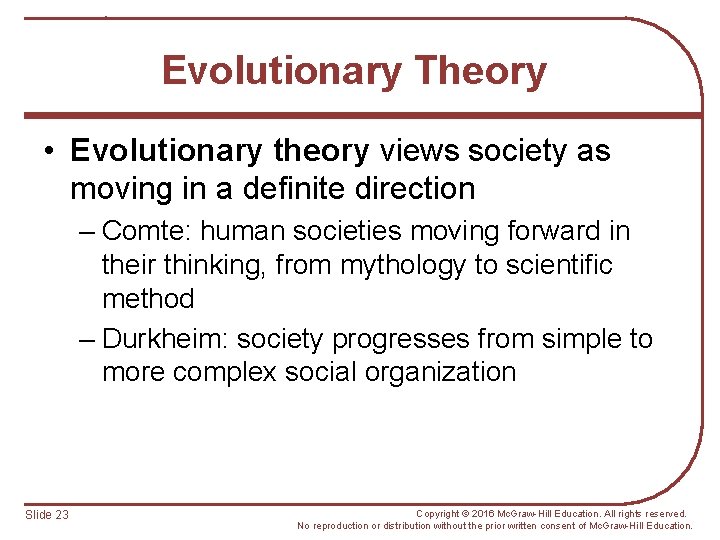 Evolutionary Theory

• Evolutionary theory views society as moving in a definite direction

– Comte: human societies moving forward in their thinking, from mythology to scientific method

– Durkheim: society progresses from simple to more complex social organization

Slide 23

Copyright © 2016 McGraw-Hill Education. All rights reserved. No reproduction or distribution without the prior written consent of McGraw-Hill Education.